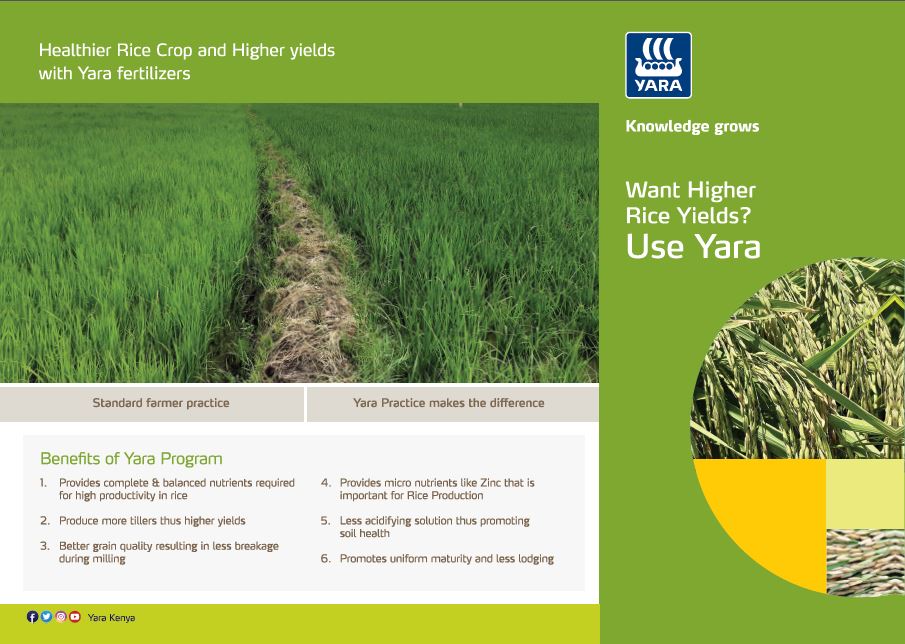 Healthier Rice Crop and Higher yields with Yara fertilizers

Standard farmer practice

Yara Practice makes the difference

Benefits of Yara Program

1. Provides complete & balanced nutrients required for high productivity in rice

2. Produce more tillers thus higher yields

3. Better grain quality resulting in less breakage during milling

4. Provides micro nutrients like Zinc that is important for Rice Production

5. Less acidifying solution thus promoting soil health

6. Promotes uniform maturity and less lodging

Yara Kenya

YARA

Knowledge grows

Want Higher Rice Yields?

Use Yara